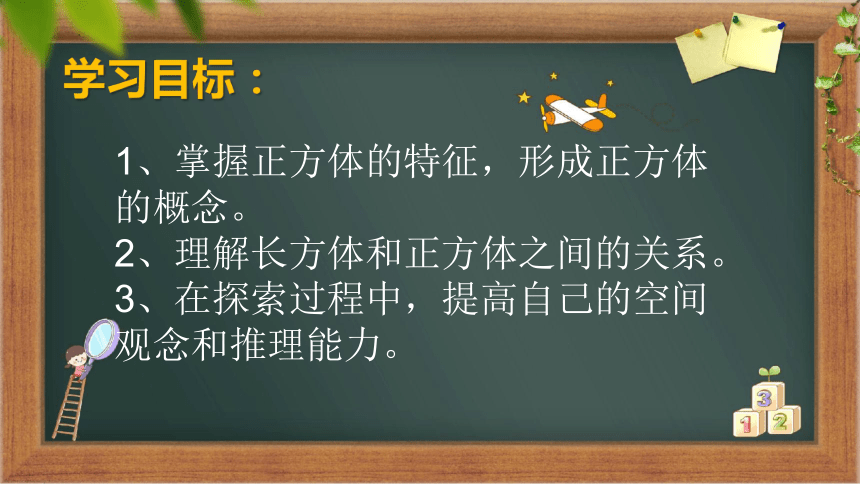 学习目标：

1、掌握正方体的特征，形成正方体的概念。
2、理解长方体和正方体之间的关系。
3、在探索过程中，提高自己的空间观念和推理能力。

3
1 2